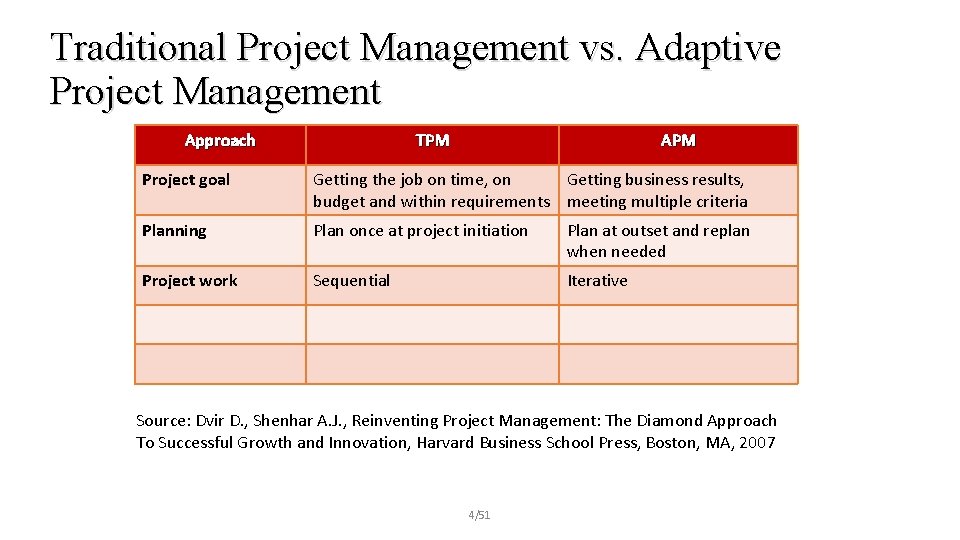 Traditional Project Management vs. Adaptive Project Management

| Approach | TPM | APM |
|---|---|---|
| Project goal | Getting the job on time, on budget and within requirements | Getting business results, meeting multiple criteria |
| Planning | Plan once at project initiation | Plan at outset and replan when needed |
| Project work | Sequential | Iterative |
| | | |
| | | |

Source: Dvir D., Shenhar A.J., Reinventing Project Management: The Diamond Approach To Successful Growth and Innovation, Harvard Business School Press, Boston, MA, 2007

4/51